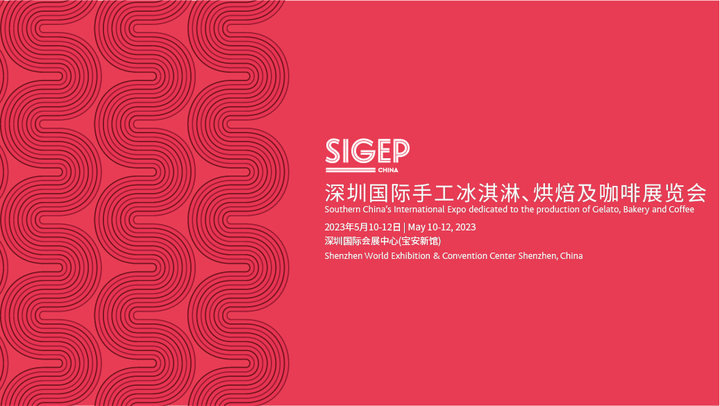 SIGEP
CHINA
深圳国际手工冰淇淋、烘焙及咖啡展览会
Southern China's International Expo dedicated to the production of Gelato, Bakery and Coffee
2023年5月10-12日 | May 10-12, 2023
深圳国际会展中心(宝安新馆)
Shenzhen World Exhibition & Convention Center Shenzhen, China